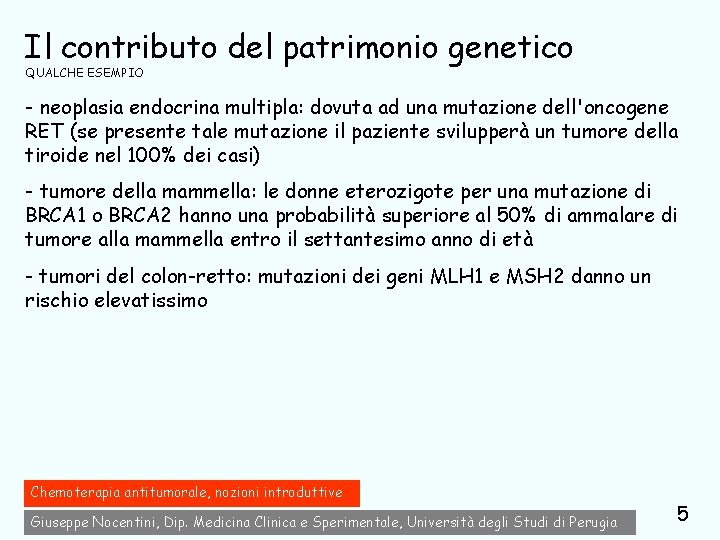 Il contributo del patrimonio genetico
QUALCHE ESEMPIO

- neoplasia endocrina multipla: dovuta ad una mutazione dell'oncogene RET (se presente tale mutazione il paziente svilupperà un tumore della tiroide nel 100% dei casi)

- tumore della mammella: le donne eterozigote per una mutazione di BRCA1 o BRCA2 hanno una probabilità superiore al 50% di ammalare di tumore alla mammella entro il settantesimo anno di età

- tumori del colon-retto: mutazioni dei geni MLH1 e MSH2 danno un rischio elevatissimo

Chemoterapia antitumorale, nozioni introduttive

Giuseppe Nocentini, Dip. Medicina Clinica e Sperimentale, Università degli Studi di Perugia

5